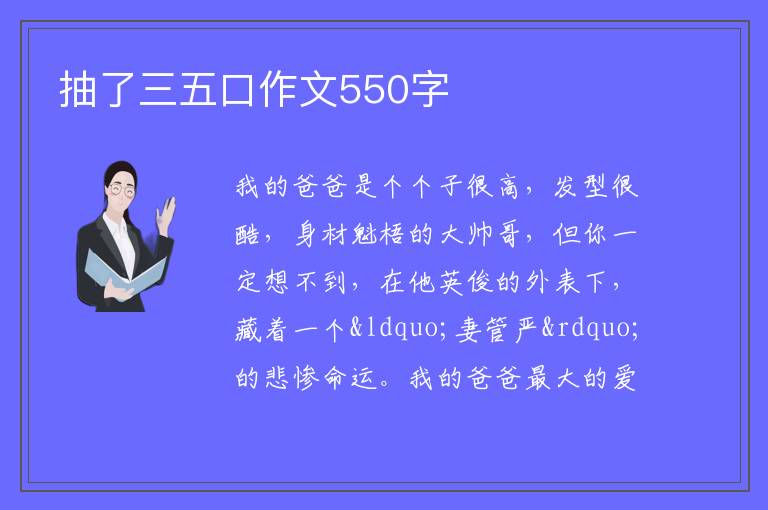 抽了三五口作文550字

我的爸爸是个个子很高，发型很酷，身材魁梧的大帅哥，但你一定想不到，在他英俊的外表下，藏着一个&ldquo;妻管严&rdquo;的悲惨命运。我的爸爸最大的爱